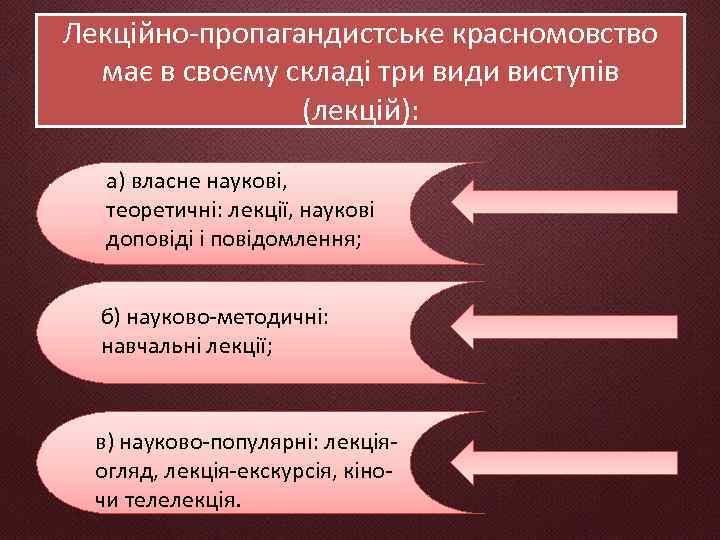 Лекційно-пропагандистське красномовство має в своєму складі три види виступів (лекцій):

а) власне наукові, теоретичні: лекції, наукові доповіді і повідомлення;

б) науково-методичні: навчальні лекції;

в) науково-популярні: лекція-огляд, лекція-екскурсія, кіно- чи телелекція.